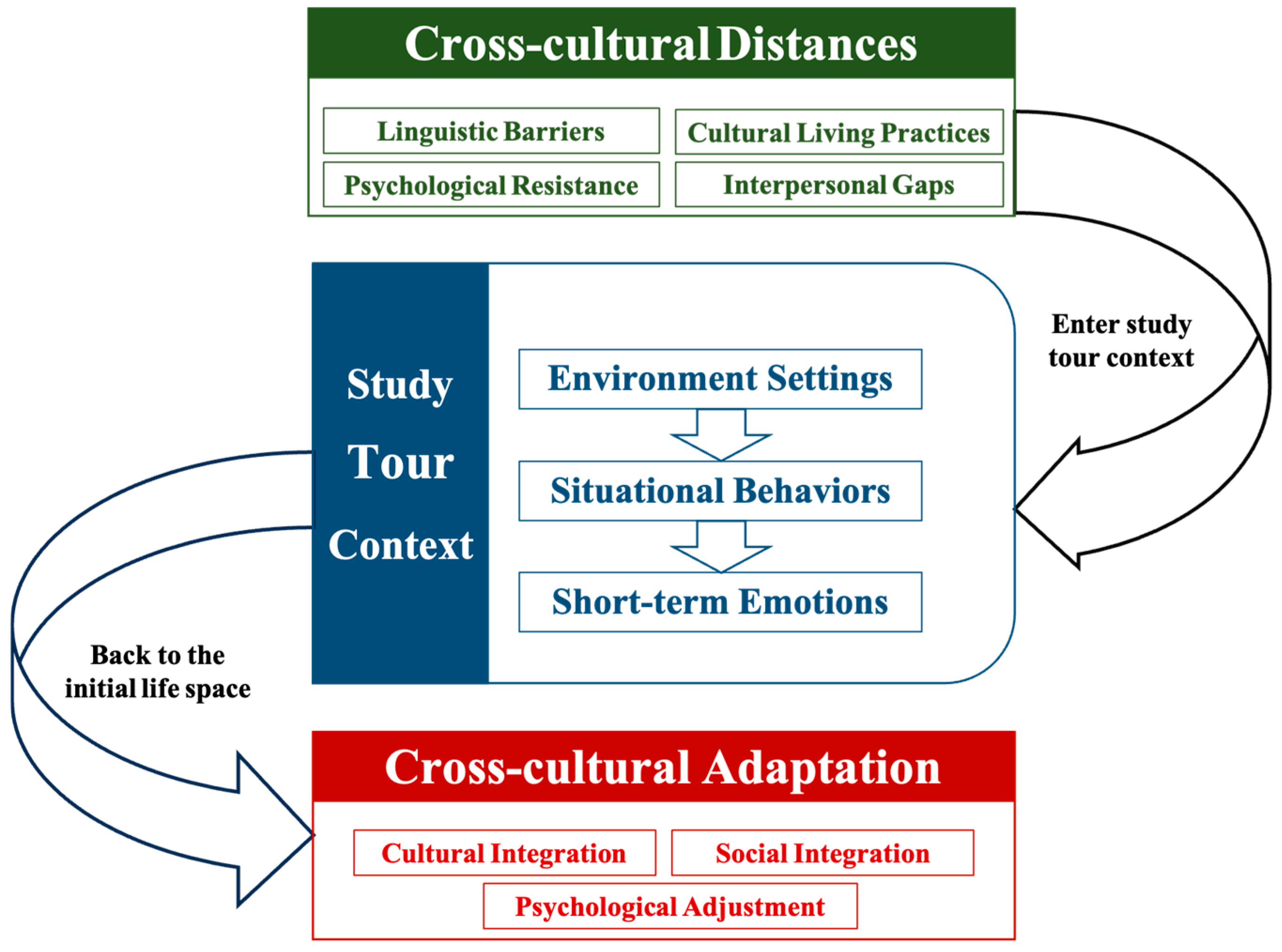 Cross-cultural Distances

Linguistic Barriers

Cultural Living Practices

Psychological Resistance

Interpersonal Gaps

Enter study tour context

Study Tour Context

Environment Settings

Situational Behaviors

Short-term Emotions

Back to the initial life space

Cross-cultural Adaptation

Cultural Integration

Social Integration

Psychological Adjustment